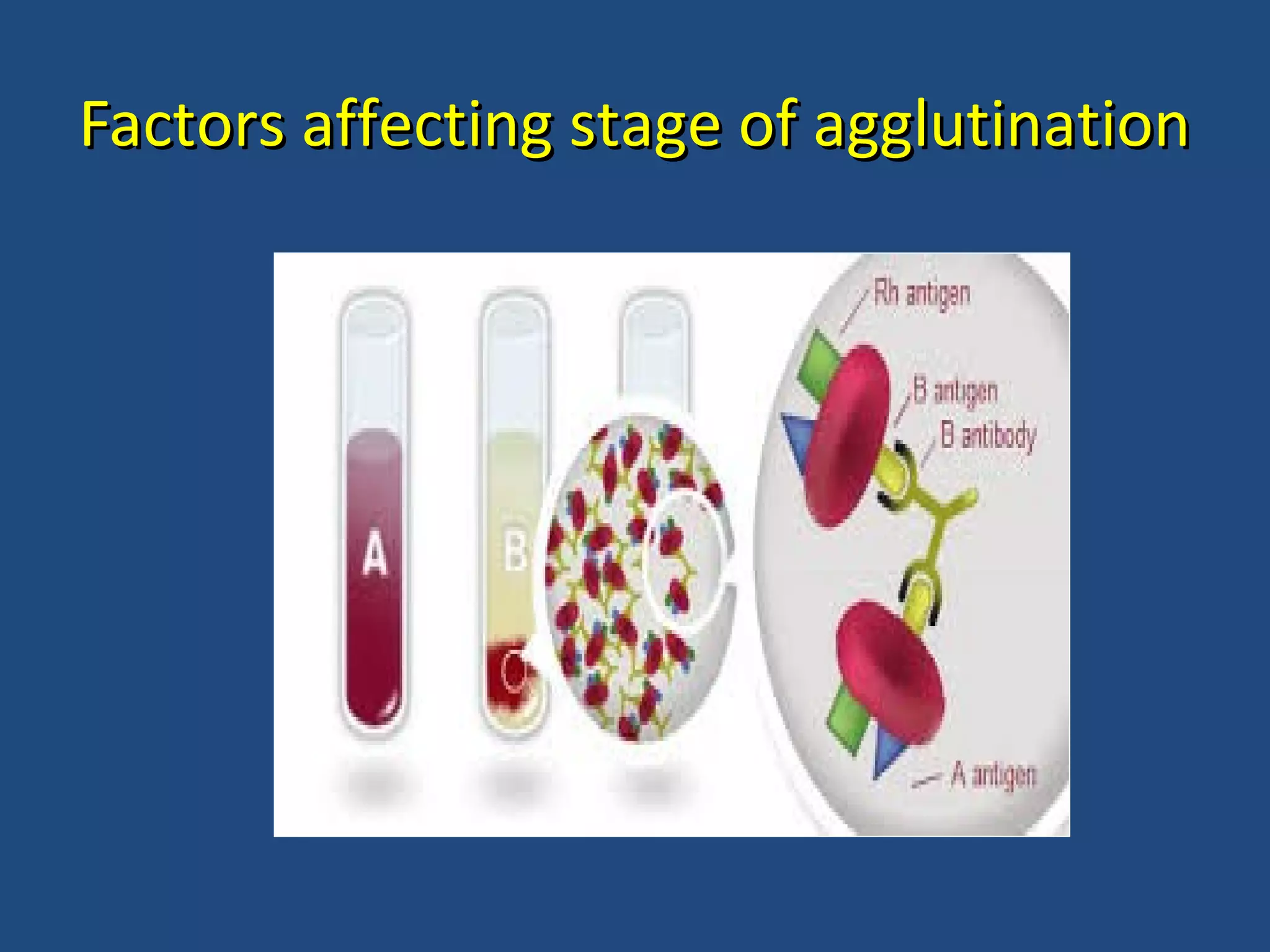 Factors affecting stage of agglutination

A

B

Rh antigen

B antigen

B antibody

A antigen